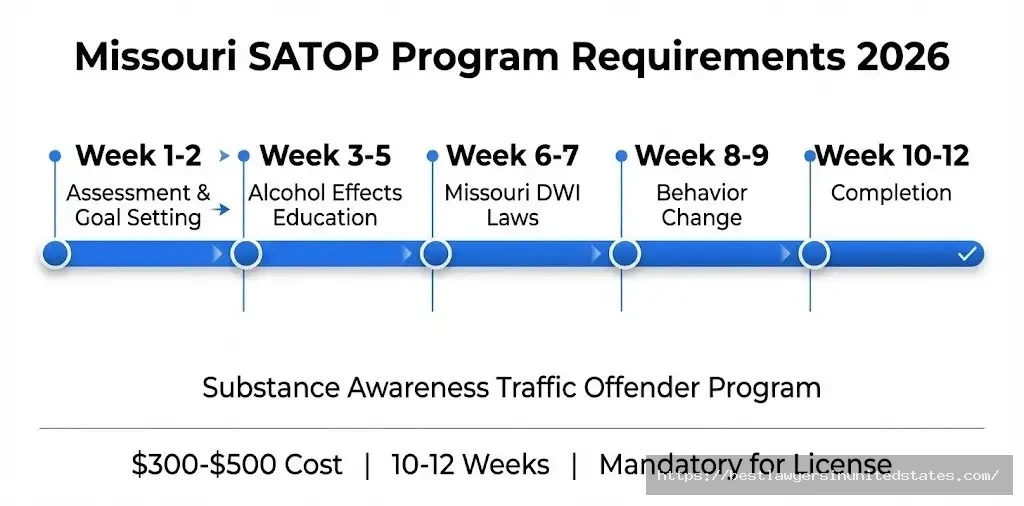 Missouri SATOP Program Requirements 2026

Week 1-2
Assessment & Goal Setting

Week 3-5
Alcohol Effects Education

Week 6-7
Missouri DWI Laws

Week 8-9
Behavior Change

Week 10-12
Completion

Substance Awareness Traffic Offender Program

\$300-\$500 Cost | 10-12 Weeks | Mandatory for License

https://bestlawyersinunitedstates.com/